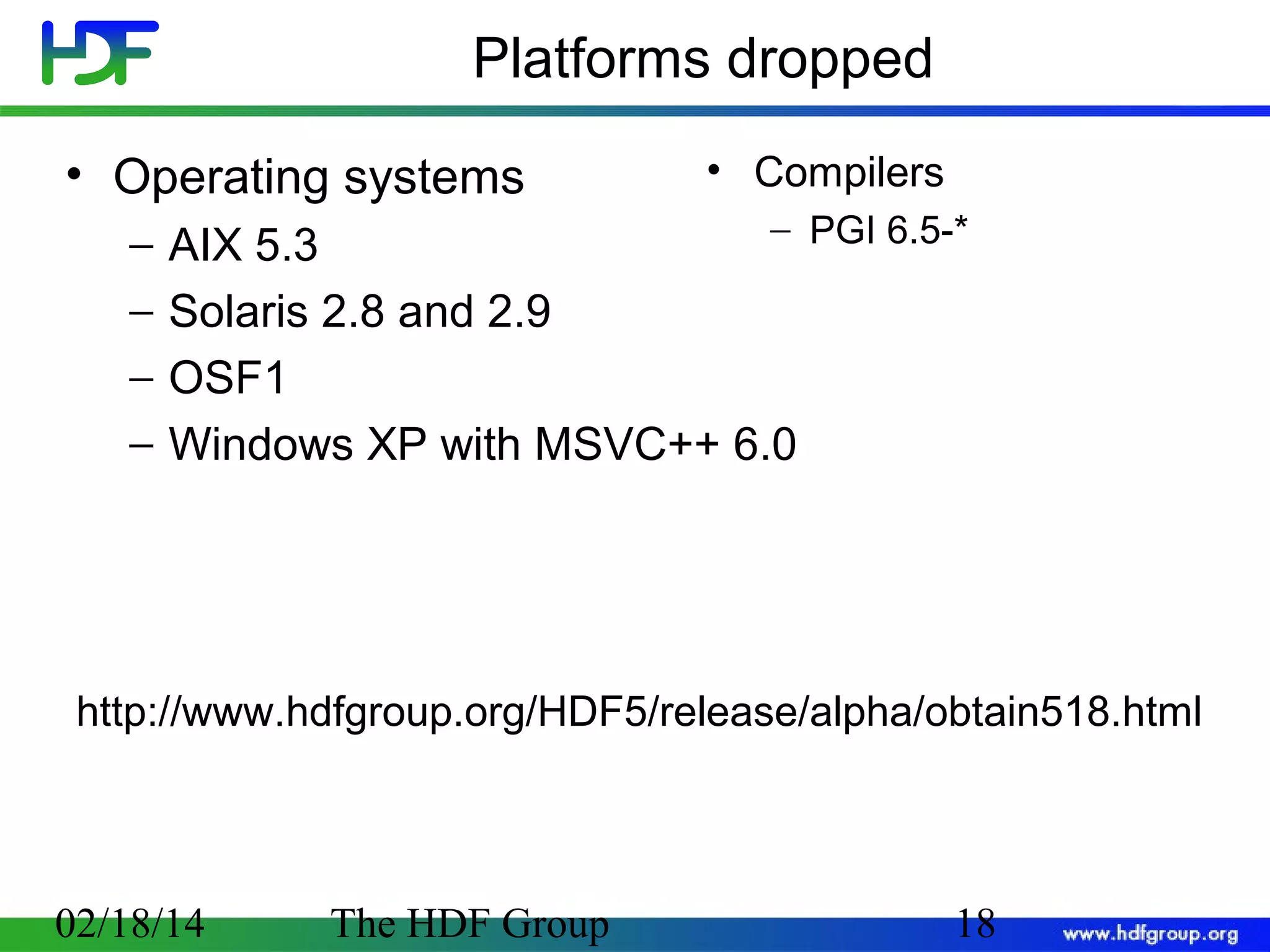 HDF

Platforms dropped

• Operating systems
– AIX 5.3
– Solaris 2.8 and 2.9
– OSF1
– Windows XP with MSVC++ 6.0

• Compilers
– PGI 6.5-*

http://www.hdfgroup.org/HDF5/release/alpha/obtain518.html

02/18/14 The HDF Group 18

www.hdfgroup.org